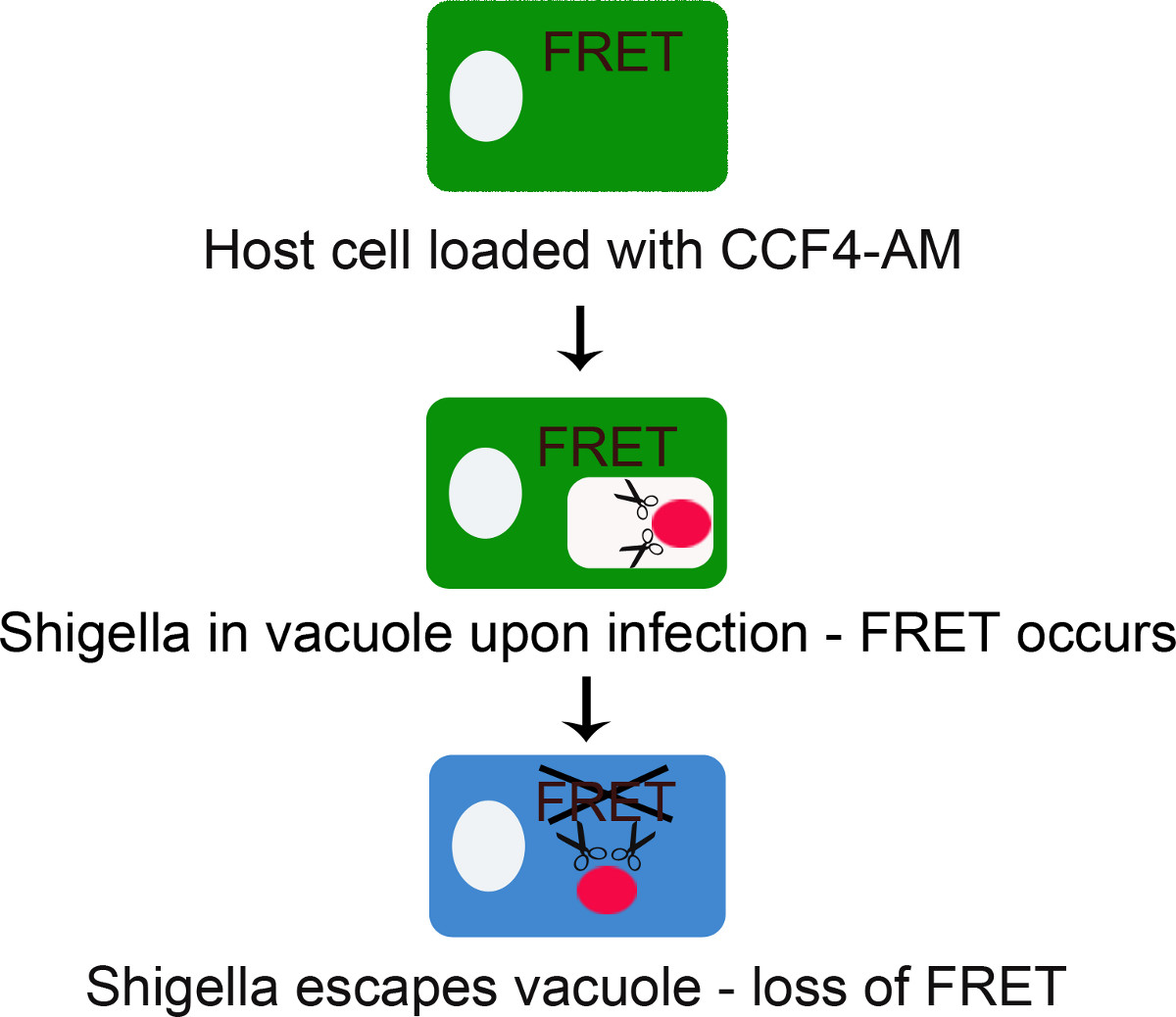 FRET

Host cell loaded with CCF4-AM

FRET

Shigella in vacuole upon infection - FRET occurs

FRET

Shigella escapes vacuole - loss of FRET